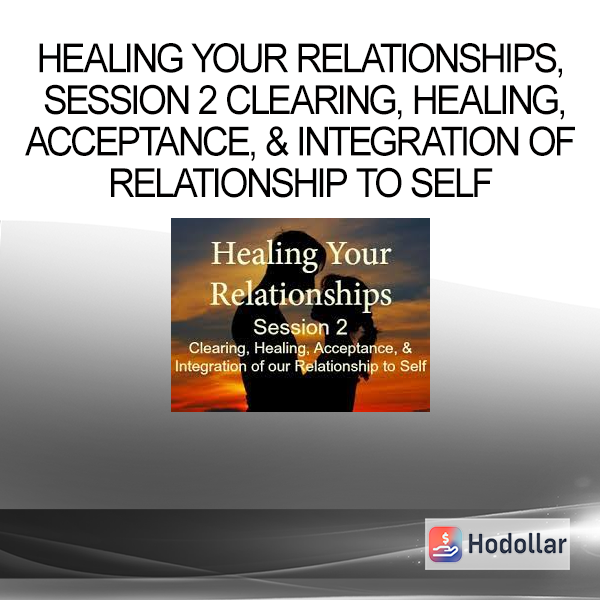 HEALING YOUR RELATIONSHIPS, SESSION 2 CLEARING, HEALING, ACCEPTANCE, & INTEGRATION OF RELATIONSHIP TO SELF

Healing Your Relationships
Session 2
Clearing, Healing, Acceptance, & Integration of our Relationship to Self

Hodollar